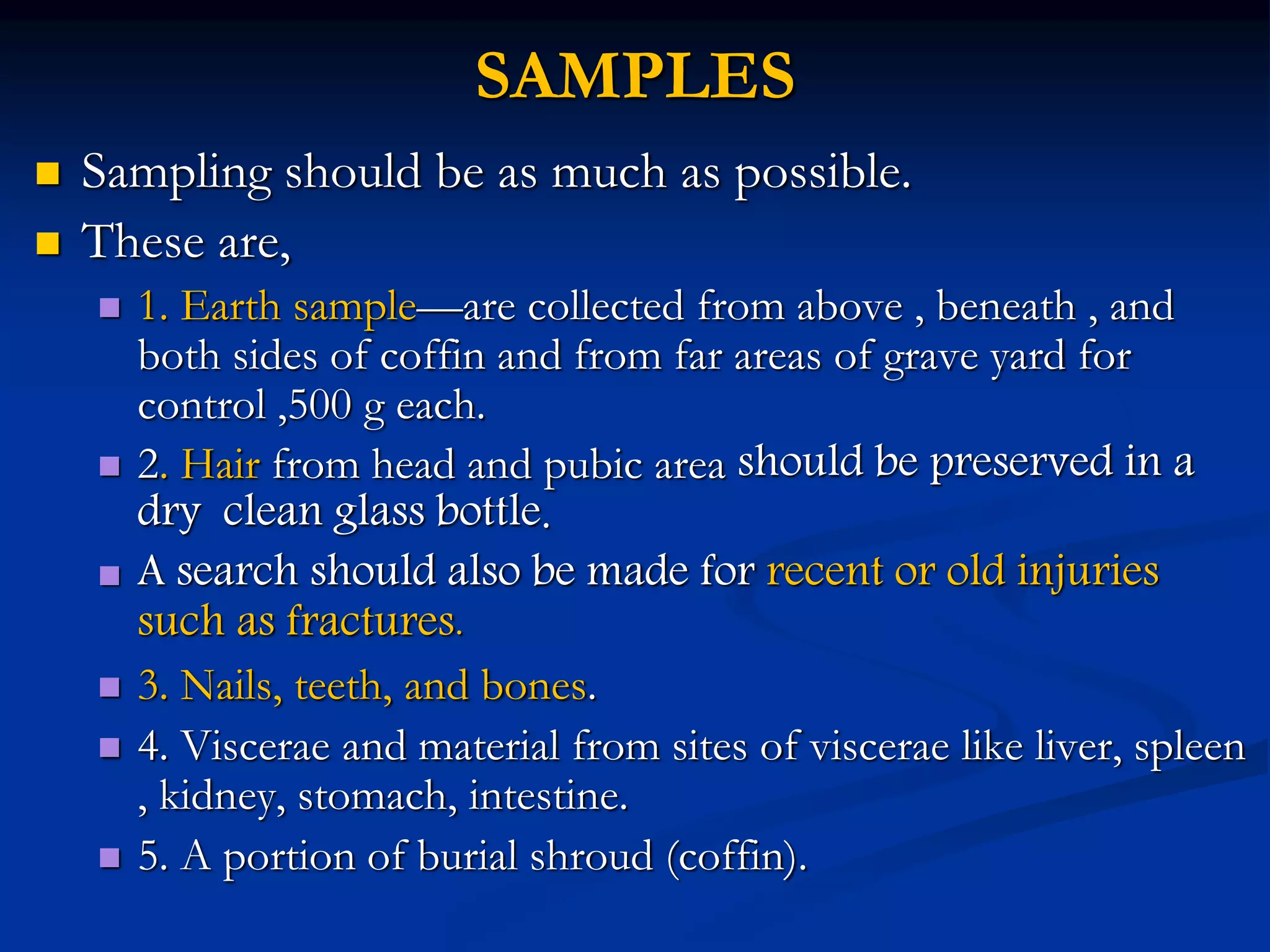 SAMPLES

Sampling should be as much as possible.

These are,

1. Earth sample—are collected from above , beneath , and both sides of coffin and from far areas of grave yard for control ,500 g each.

2. Hair from head and pubic area should be preserved in a dry clean glass bottle.

A search should also be made for recent or old injuries such as fractures.

3. Nails, teeth, and bones.

4. Viscerae and material from sites of viscerae like liver, spleen , kidney, stomach, intestine.

5. A portion of burial shroud (coffin).